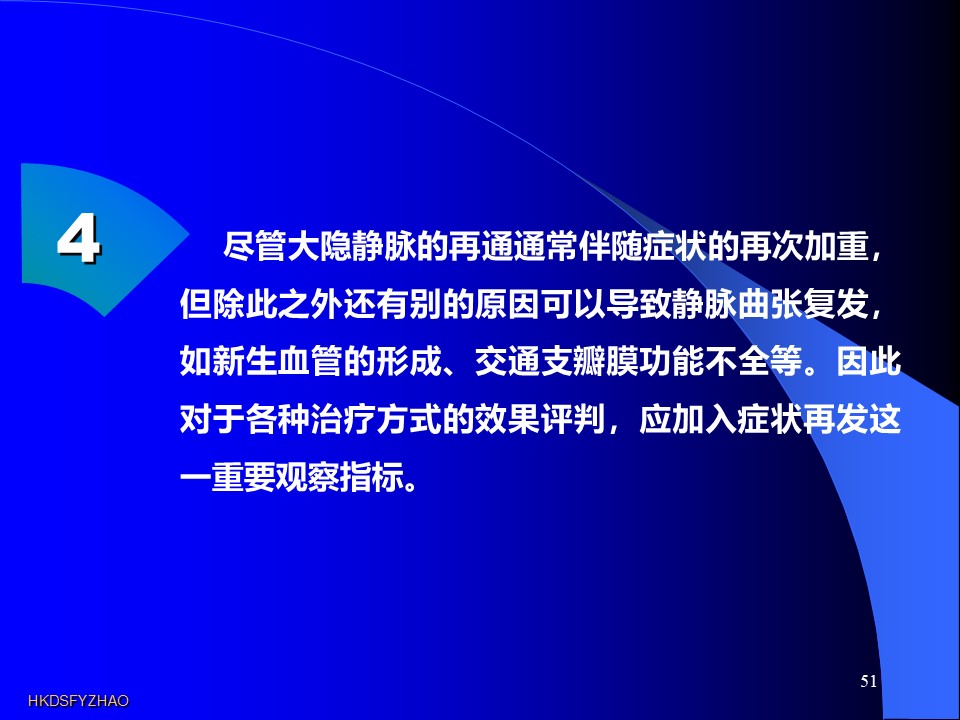 4

尽管大隐静脉的再通通常伴随症状的再次加重，但除此之外还有别的原因可以导致静脉曲张复发，如新生血管的形成、交通支瓣膜功能不全等。因此对于各种治疗方式的效果评判，应加入症状再发这一重要观察指标。

51

HKDSFYZHAO